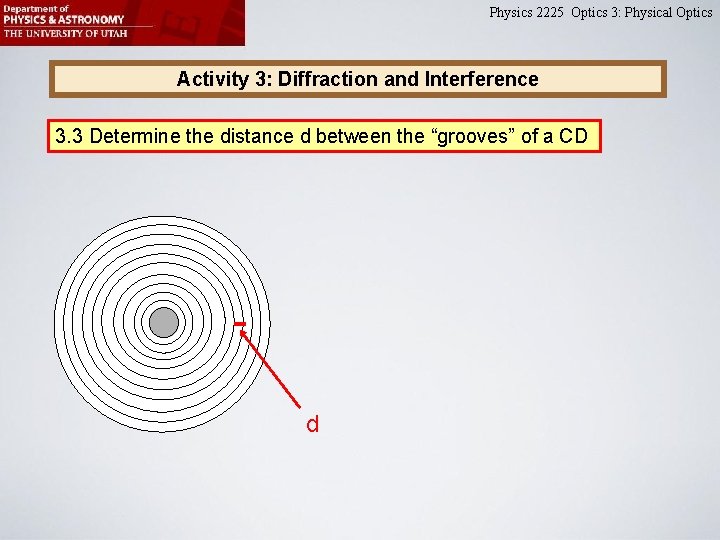 Department of
PHYSICS & ASTRONOMY
THE UNIVERSITY OF UTAH

Physics 2225 Optics 3: Physical Optics

Activity 3: Diffraction and Interference

3.3 Determine the distance d between the “grooves” of a CD

d